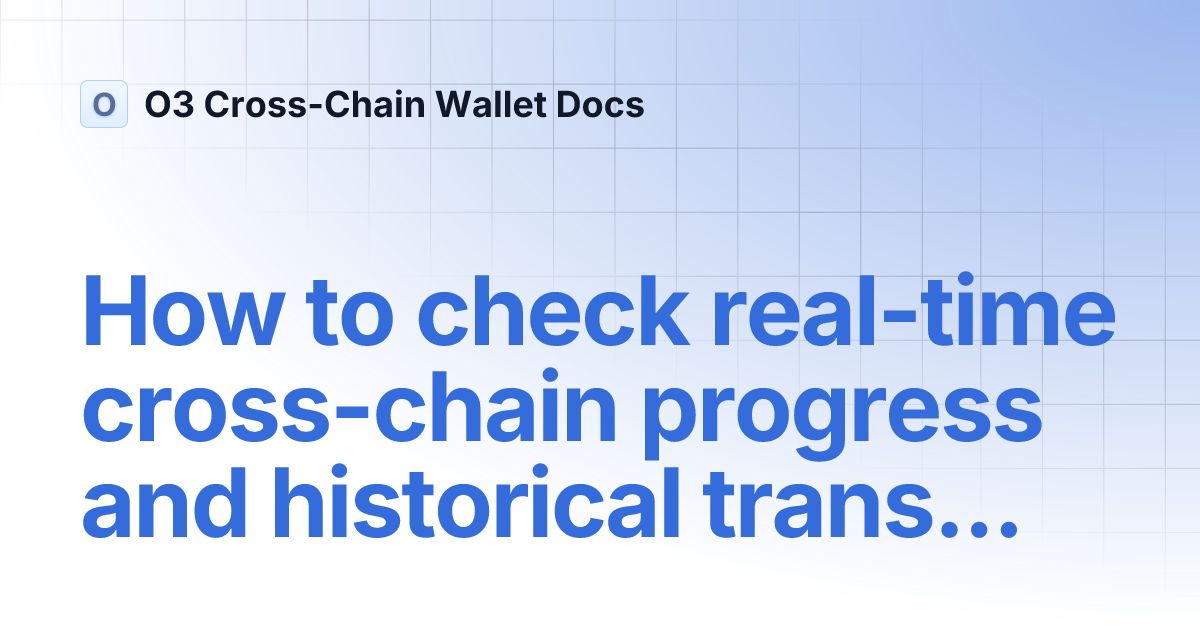 O

O3 Cross-Chain Wallet Docs

How to check real-time cross-chain progress and historical trans...